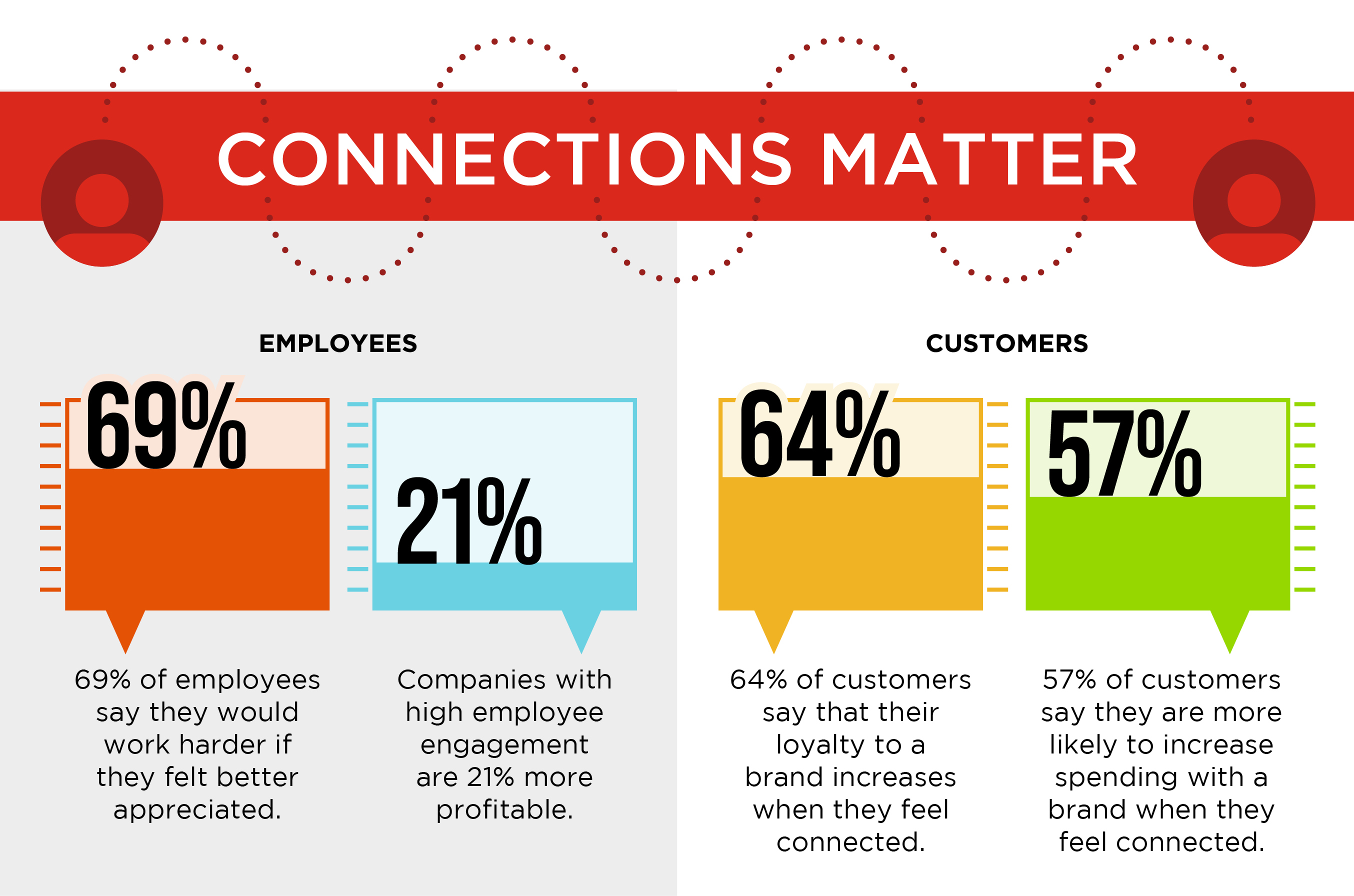 CONNECTIONS MATTER

EMPLOYEES

69%

69% of employees say they would work harder if they felt better appreciated.

21%

Companies with high employee engagement are 21% more profitable.

CUSTOMERS

64%

64% of customers say that their loyalty to a brand increases when they feel connected.

57%

57% of customers say they are more likely to increase spending with a brand when they feel connected.